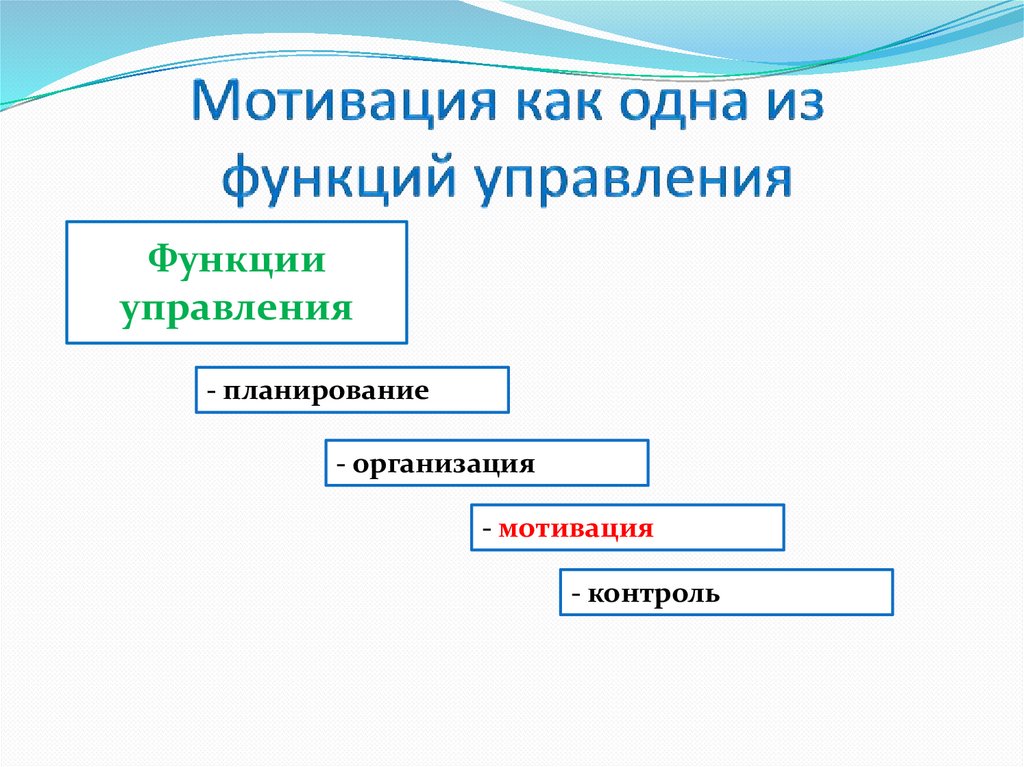 Мотивация как одна из функций управления

Функции управления

- планирование

- организация

- мотивация

- контроль